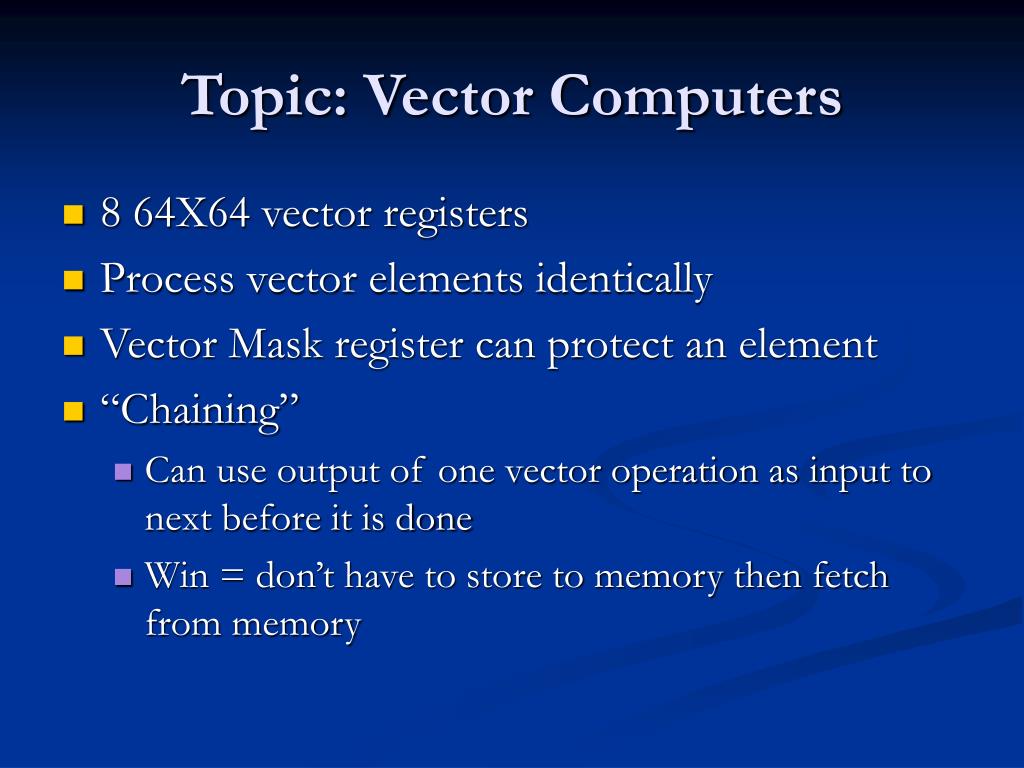 Topic: Vector Computers

8 64X64 vector registers

Process vector elements identically

Vector Mask register can protect an element

“Chaining”

Can use output of one vector operation as input to next before it is done

Win = don’t have to store to memory then fetch from memory